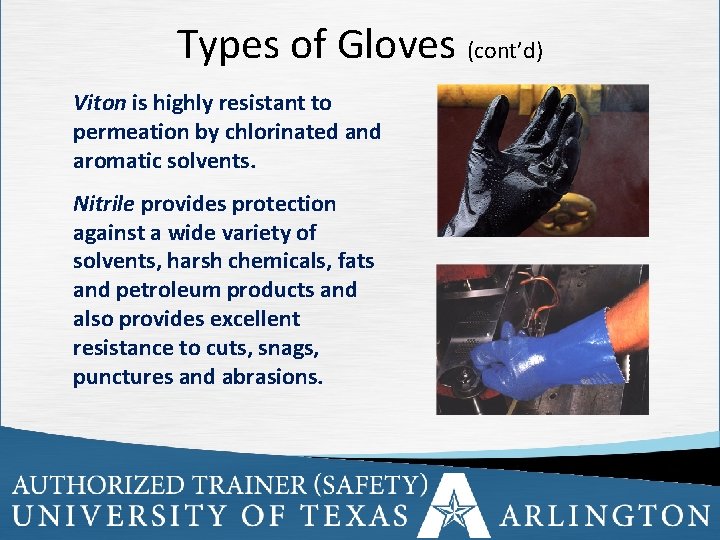 Types of Gloves (cont'd)

Viton is highly resistant to permeation by chlorinated and aromatic solvents.

Nitrile provides protection against a wide variety of solvents, harsh chemicals, fats and petroleum products and also provides excellent resistance to cuts, snags, punctures and abrasions.

AUTHORIZED TRAINER (SAFETY)
UNIVERSITY OF TEXAS ARLINGTON